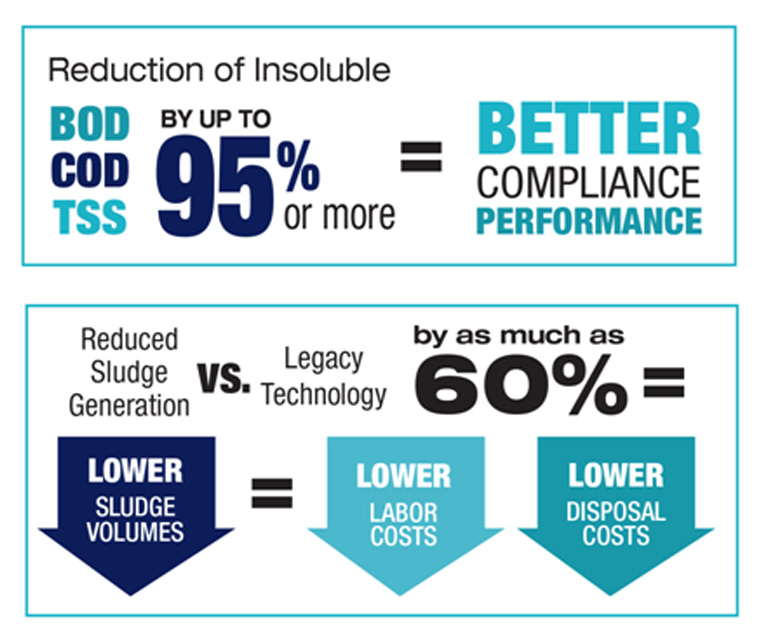 Reduction of Insoluble

BOD
COD
TSS

BY UP TO
95%
or more

=

BETTER
COMPLIANCE
PERFORMANCE

Reduced Sludge Generation VS. Legacy Technology by as much as 60% =

LOWER
SLUDGE VOLUMES

=

LOWER
LABOR COSTS

LOWER
DISPOSAL COSTS